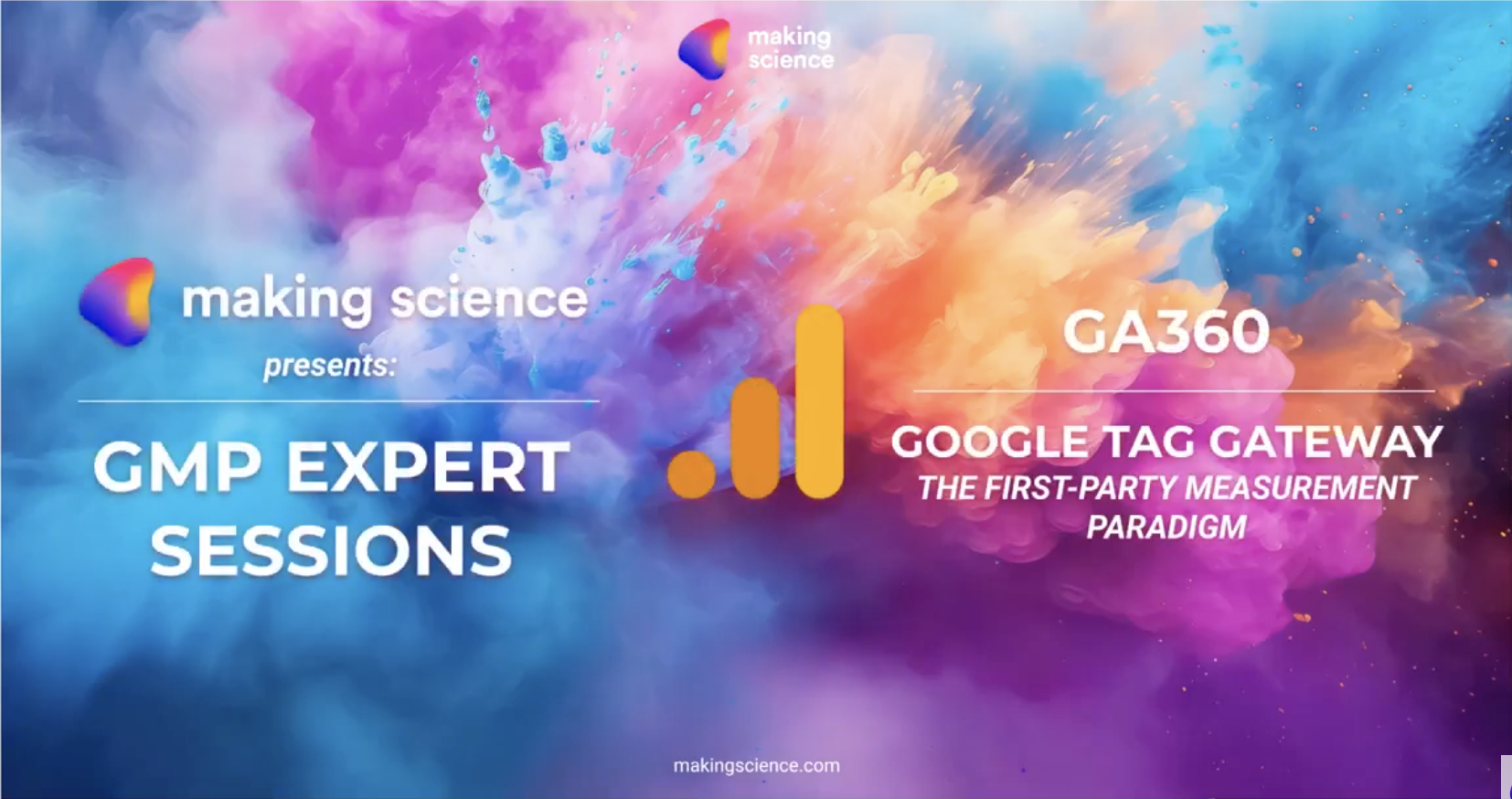 making science

making science
presents:

GMP EXPERT SESSIONS

GA360

GOOGLE TAG GATEWAY
THE FIRST-PARTY MEASUREMENT PARADIGM

makingscience.com